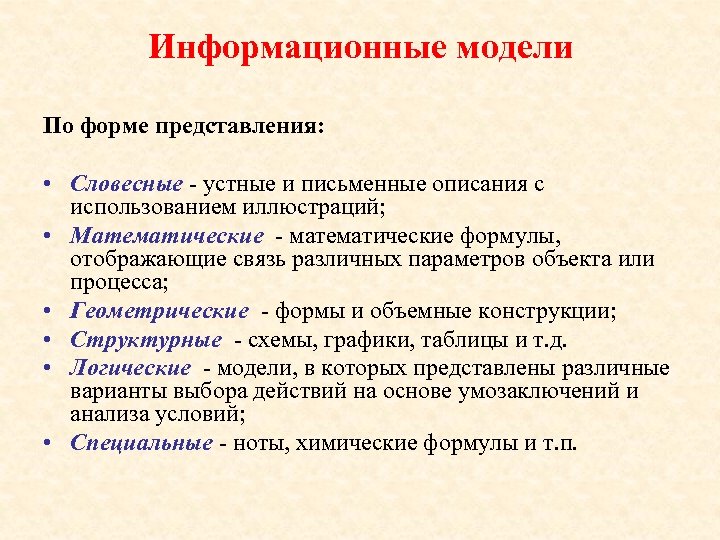 Информационные модели

По форме представления:

• Словесные - устные и письменные описания с использованием иллюстраций;
• Математические - математические формулы, отображающие связь различных параметров объекта или процесса;
• Геометрические - формы и объемные конструкции;
• Структурные - схемы, графики, таблицы и т.д.
• Логические - модели, в которых представлены различные варианты выбора действий на основе умозаключений и анализа условий;
• Специальные - ноты, химические формулы и т.п.